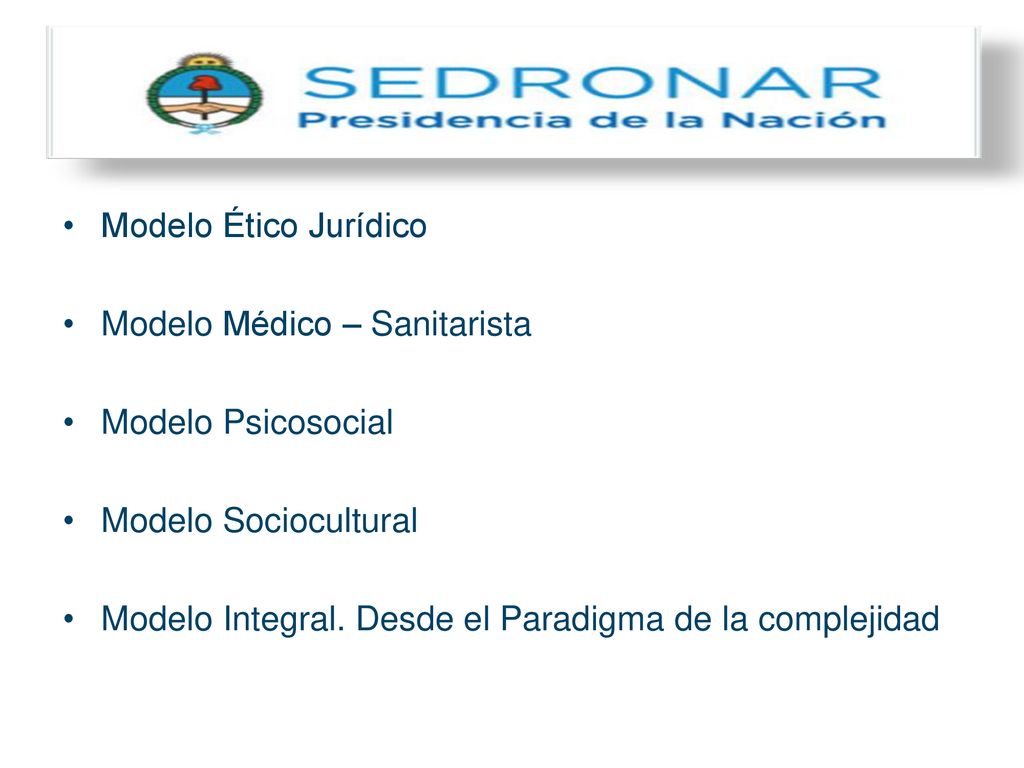 SEDRONAR
Presidencia de la Nación

• Modelo Ético Jurídico

• Modelo Médico – Sanitarista

• Modelo Psicosocial

• Modelo Sociocultural

• Modelo Integral. Desde el Paradigma de la complejidad